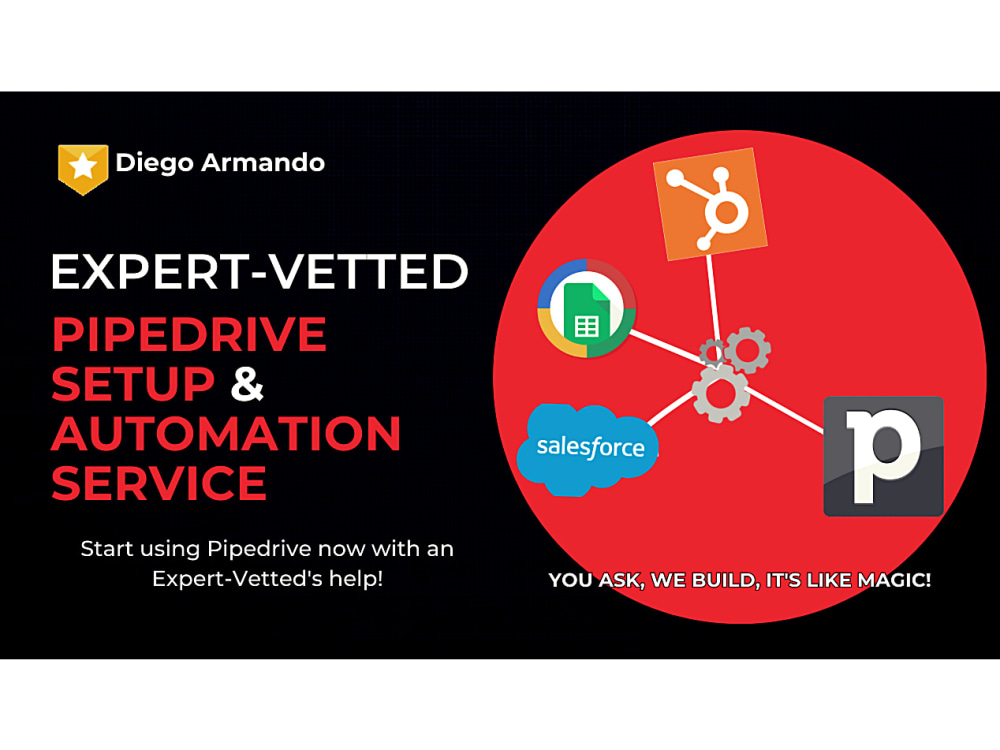 Diego Armando

EXPERT-VETTED
PIPEDRIVE SETUP & AUTOMATION SERVICE

Start using Pipedrive now with an Expert-Vetted's help!

salesforce

p

YOU ASK, WE BUILD, IT'S LIKE MAGIC!